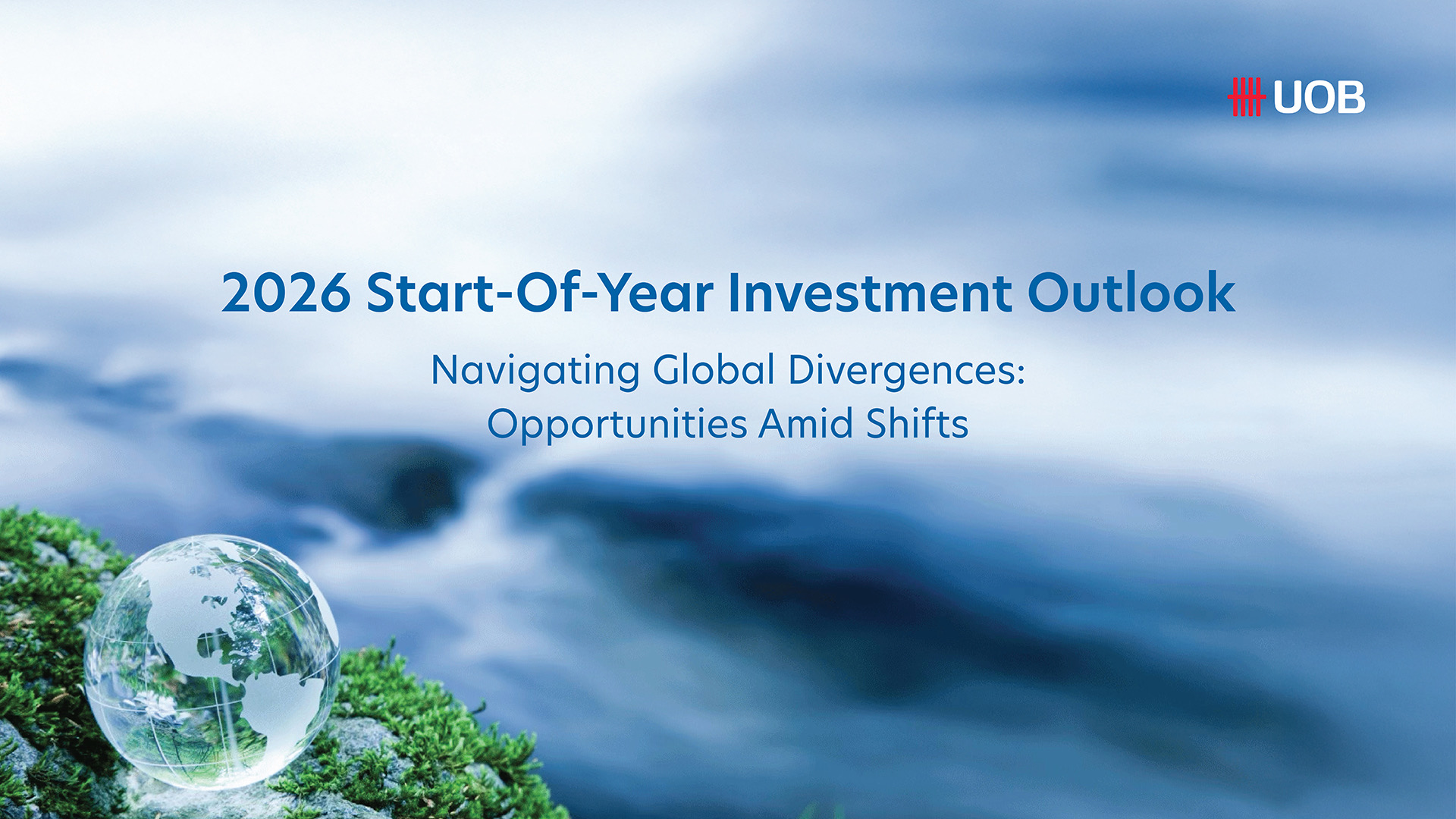 UOB

2026 Start-Of-Year Investment Outlook

Navigating Global Divergences: Opportunities Amid Shifts